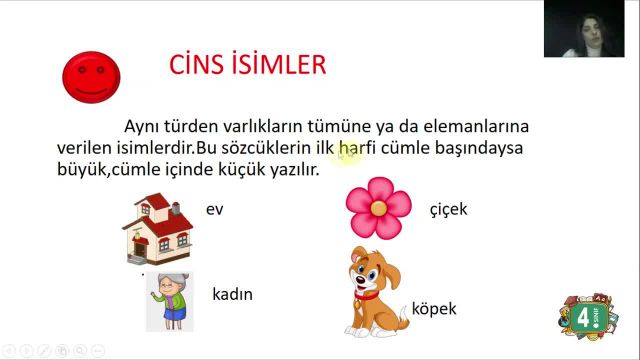 CİNS İSİMLER

Aynı türden varlıkların tümüne ya da elemanlarına verilen isimlerdir.Bu sözcüklerin ilk harfi cümle başındaysa büyük,cümle içinde küçük yazılır.

ev

çiçek

kadın

köpek

4. SINIF